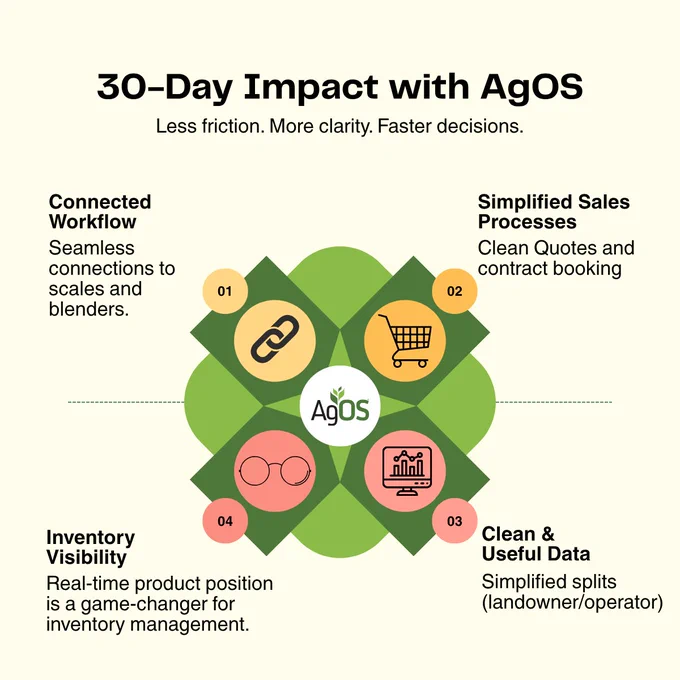 30-Day Impact with AgOS

Less friction. More clarity. Faster decisions.

Connected Workflow
Seamless connections to scales and blenders.

01

Simplified Sales Processes
Clean Quotes and contract booking

02

AgOS

04

Inventory Visibility
Real-time product position is a game-changer for inventory management.

03

Clean & Useful Data
Simplified splits (landowner/operator)